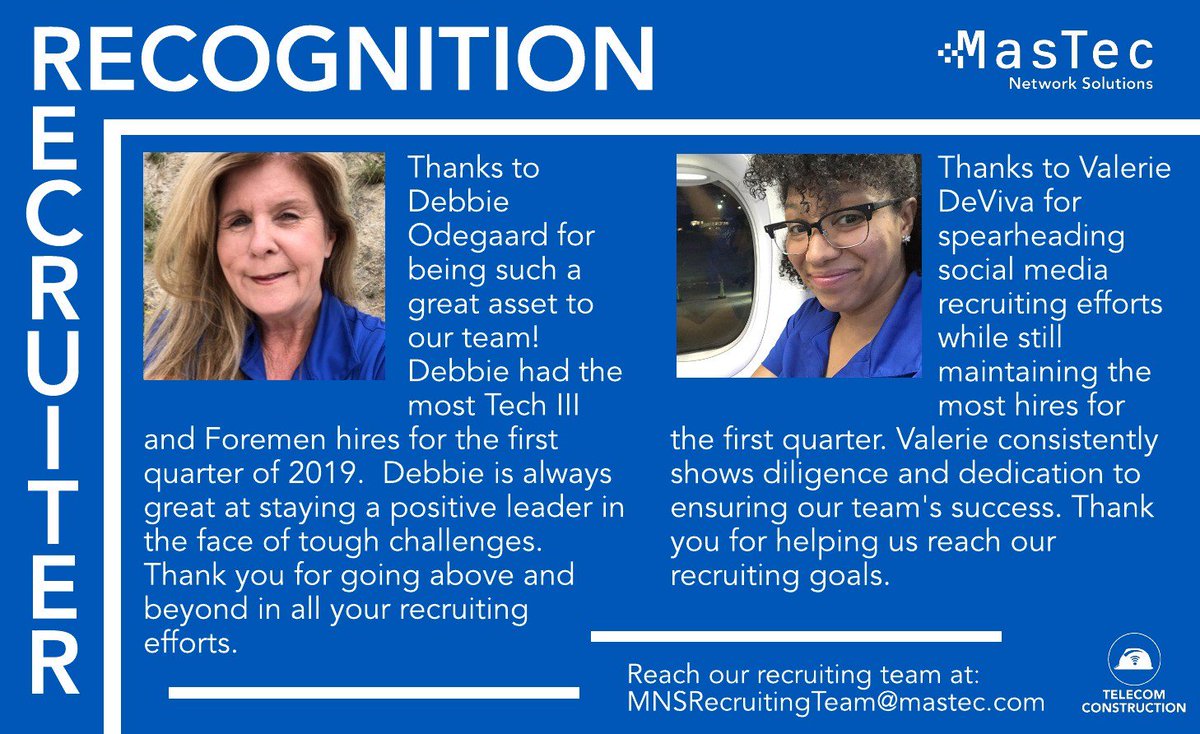 RECRUITER RECOGNITION

MasTec
Network Solutions

Thanks to Debbie Odegaard for being such a great asset to our team! Debbie had the most Tech III and Foremen hires for the first quarter of 2019. Debbie is always great at staying a positive leader in the face of tough challenges. Thank you for going above and beyond in all your recruiting efforts.

Thanks to Valerie DeViva for spearheading social media recruiting efforts while still maintaining the most hires for the first quarter. Valerie consistently shows diligence and dedication to ensuring our team's success. Thank you for helping us reach our recruiting goals.

Reach our recruiting team at:
MNSRecruitingTeam@mastec.com

TELECOM CONSTRUCTION